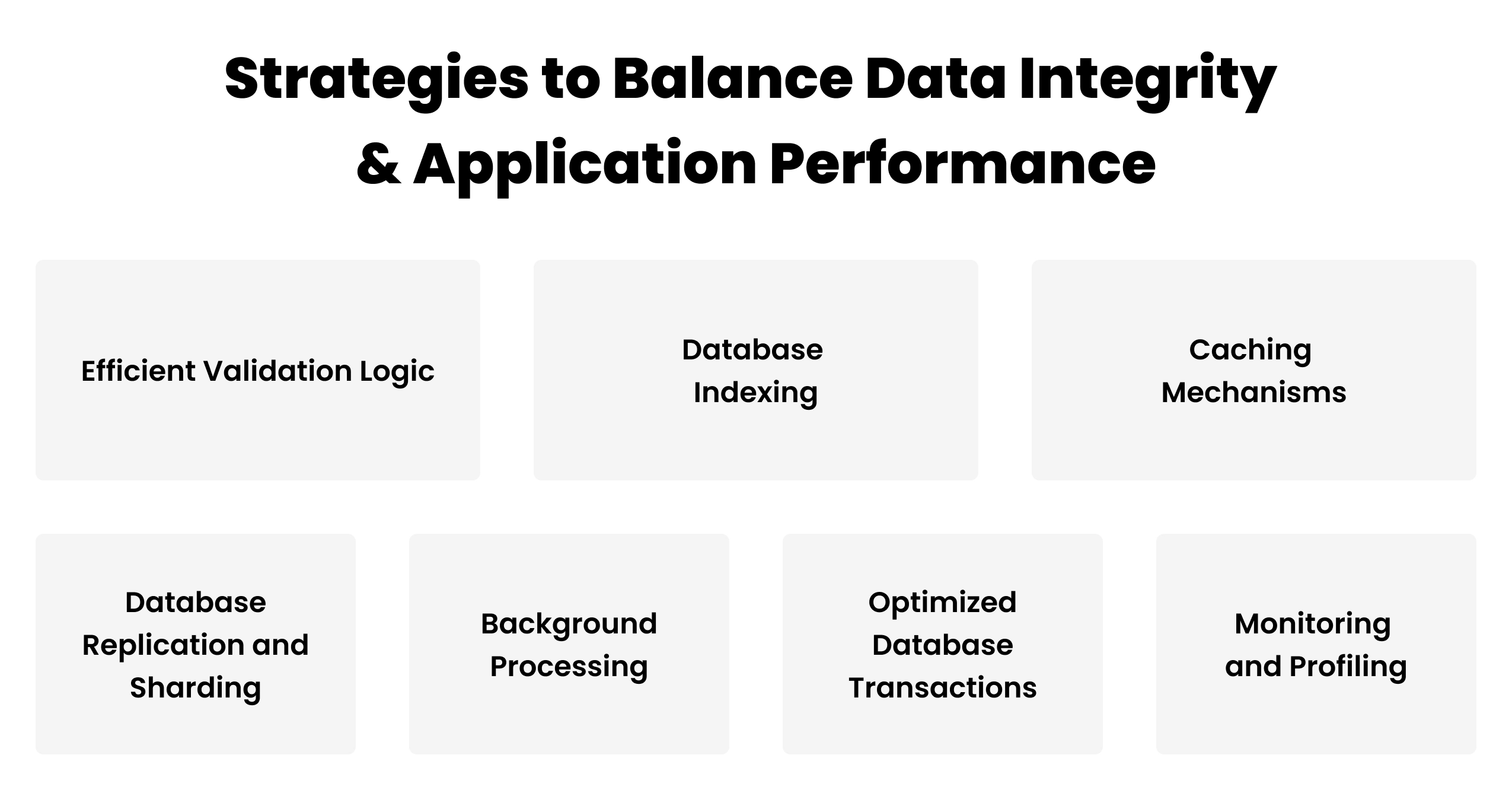 Strategies to Balance Data Integrity & Application Performance

Efficient Validation Logic

Database Indexing

Caching Mechanisms

Database Replication and Sharding

Background Processing

Optimized Database Transactions

Monitoring and Profiling